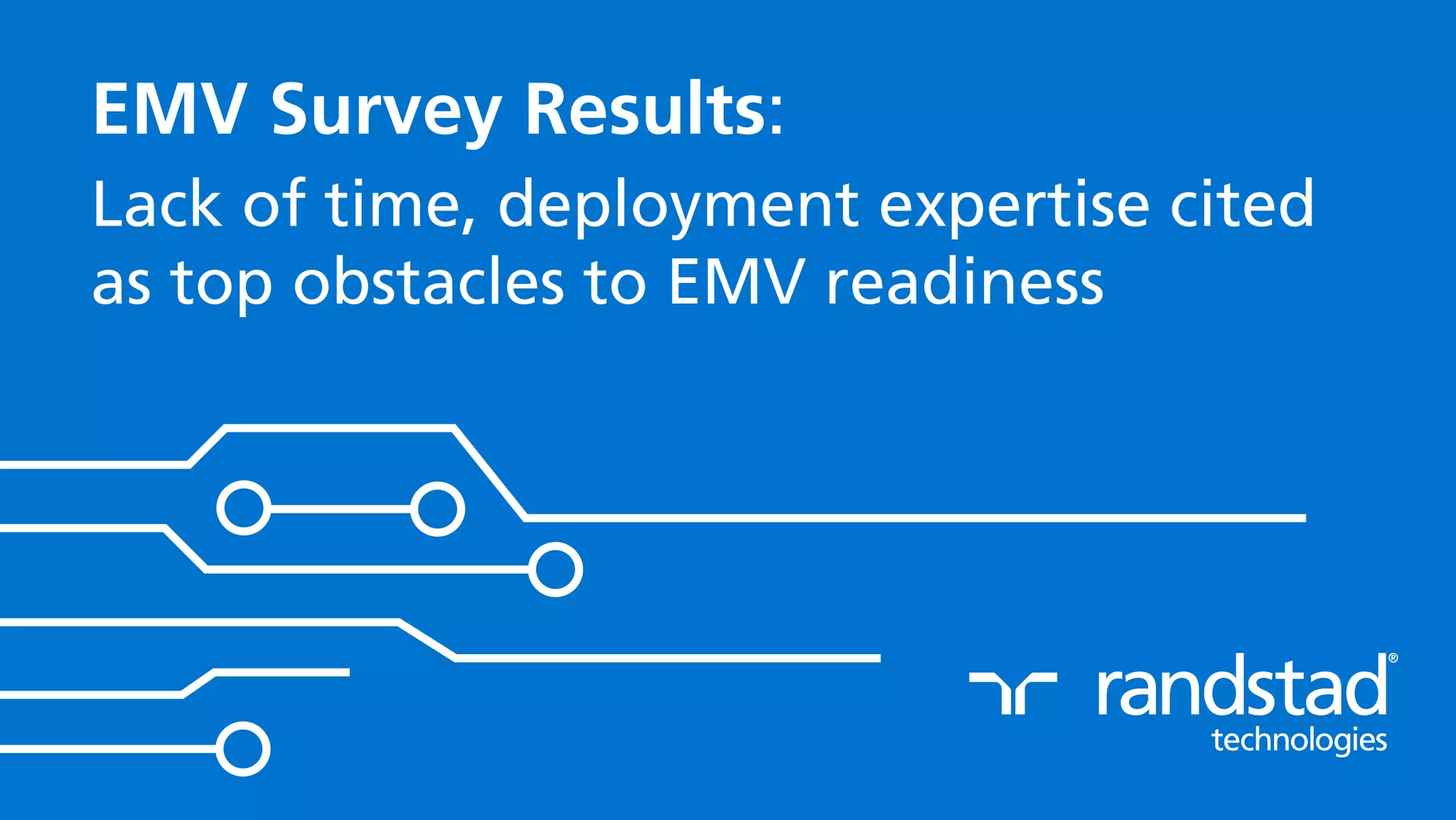 EMV Survey Results:
Lack of time, deployment expertise cited as top obstacles to EMV readiness

randstad®
technologies